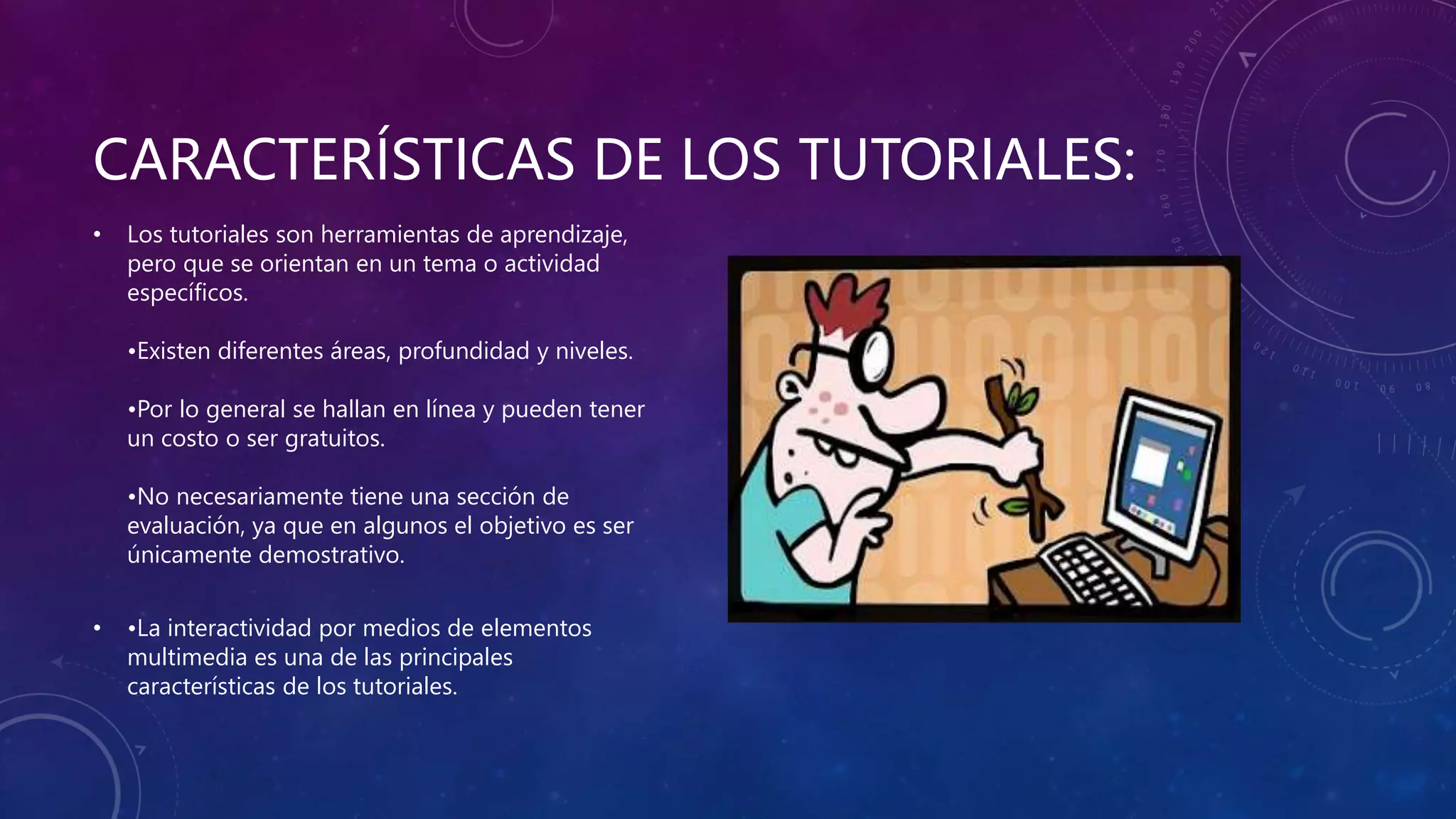 CARACTERÍSTICAS DE LOS TUTORIALES:

• Los tutoriales son herramientas de aprendizaje, pero que se orientan en un tema o actividad específicos.

•Existen diferentes áreas, profundidad y niveles.

•Por lo general se hallan en línea y pueden tener un costo o ser gratuitos.

•No necesariamente tiene una sección de evaluación, ya que en algunos el objetivo es ser únicamente demostrativo.

• •La interactividad por medios de elementos multimedia es una de las principales características de los tutoriales.